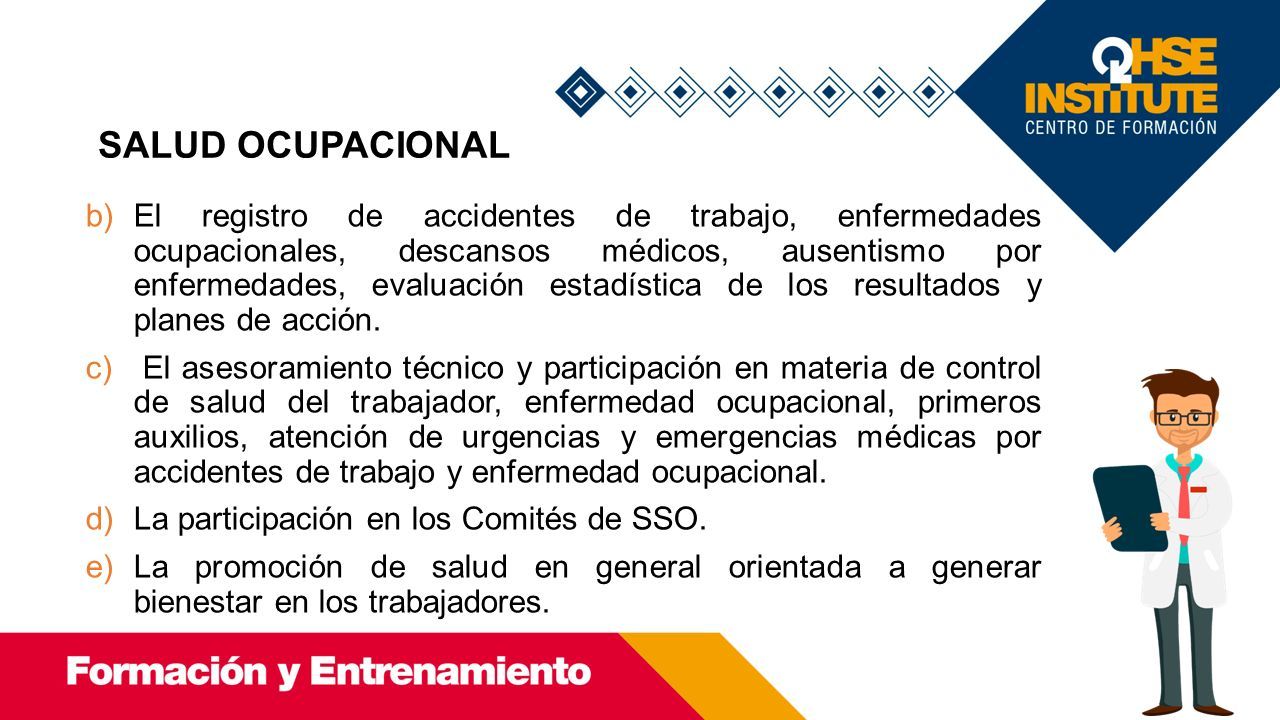 QHSE INSTITUTE
CENTRO DE FORMACIÓN

SALUD OCUPACIONAL

b) El registro de accidentes de trabajo, enfermedades ocupacionales, descansos médicos, ausentismo por enfermedades, evaluación estadística de los resultados y planes de acción.

c) El asesoramiento técnico y participación en materia de control de salud del trabajador, enfermedad ocupacional, primeros auxilios, atención de urgencias y emergencias médicas por accidentes de trabajo y enfermedad ocupacional.

d) La participación en los Comités de SSO.

e) La promoción de salud en general orientada a generar bienestar en los trabajadores.

Formación y Entrenamiento